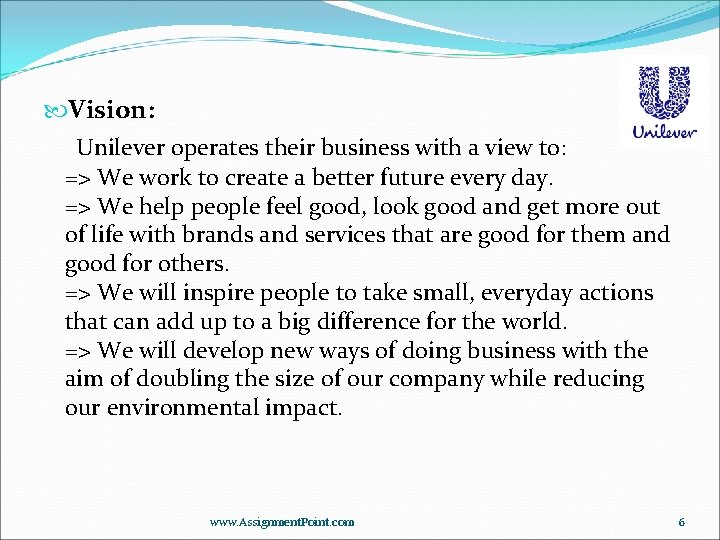 Unilever

Vision:

Unilever operates their business with a view to:
=> We work to create a better future every day.
=> We help people feel good, look good and get more out of life with brands and services that are good for them and good for others.
=> We will inspire people to take small, everyday actions that can add up to a big difference for the world.
=> We will develop new ways of doing business with the aim of doubling the size of our company while reducing our environmental impact.

www.AssignmentPoint.com 6